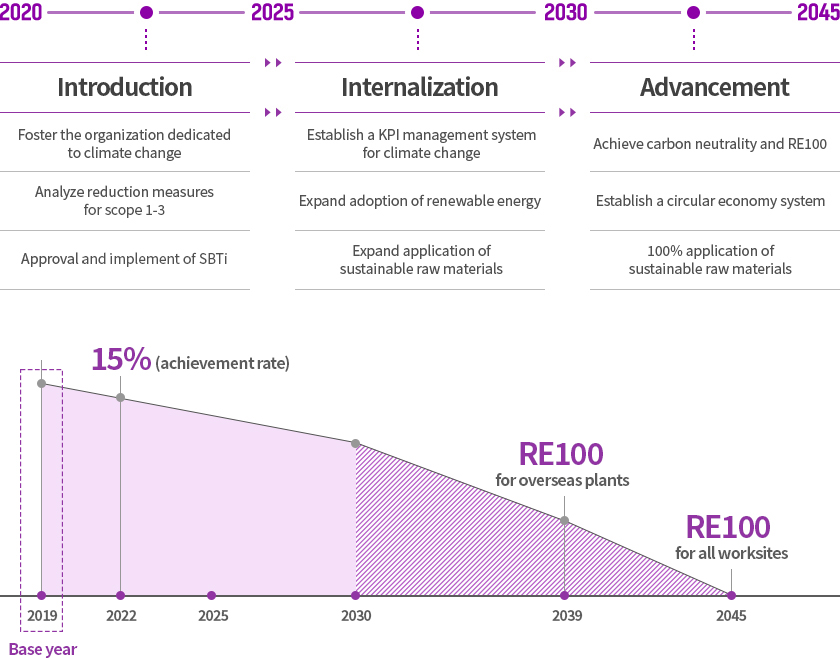 2020 2025 2030 2045

Introduction

Foster the organization dedicated to climate change

Analyze reduction measures for scope 1-3

Approval and implement of SBTi

Internalization

Establish a KPI management system for climate change

Expand adoption of renewable energy

Expand application of sustainable raw materials

Advancement

Achieve carbon neutrality and RE100

Establish a circular economy system

100% application of sustainable raw materials

15% (achievement rate)

RE100 for overseas plants

RE100 for all worksites

2019 2022 2025 2030 2039 2045

Base year